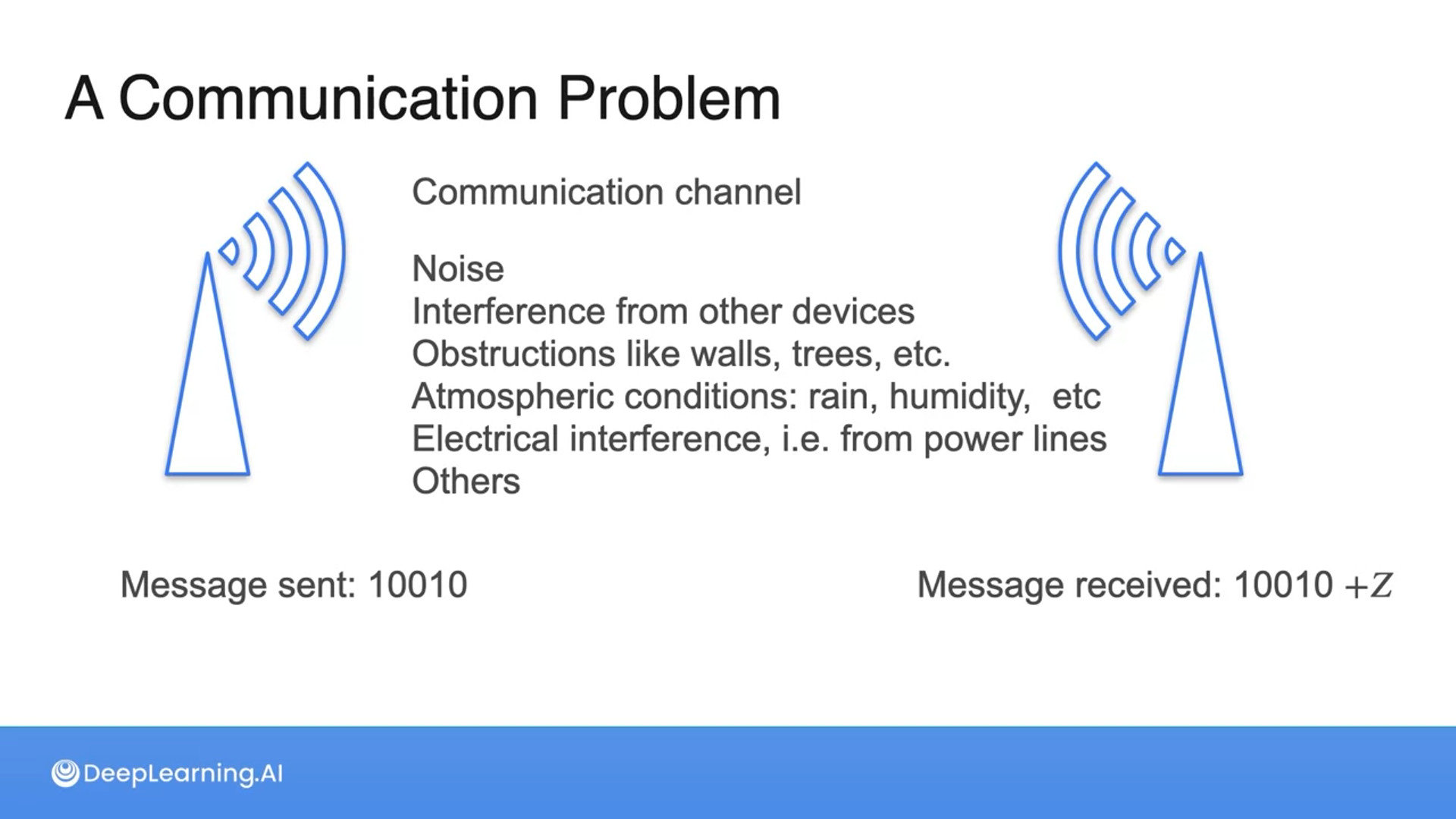 A Communication Problem

Communication channel

Noise
Interference from other devices
Obstructions like walls, trees, etc.
Atmospheric conditions: rain, humidity, etc
Electrical interference, i.e. from power lines
Others

Message sent: 10010

Message received: 10010 $+Z$

DeepLearning.AI